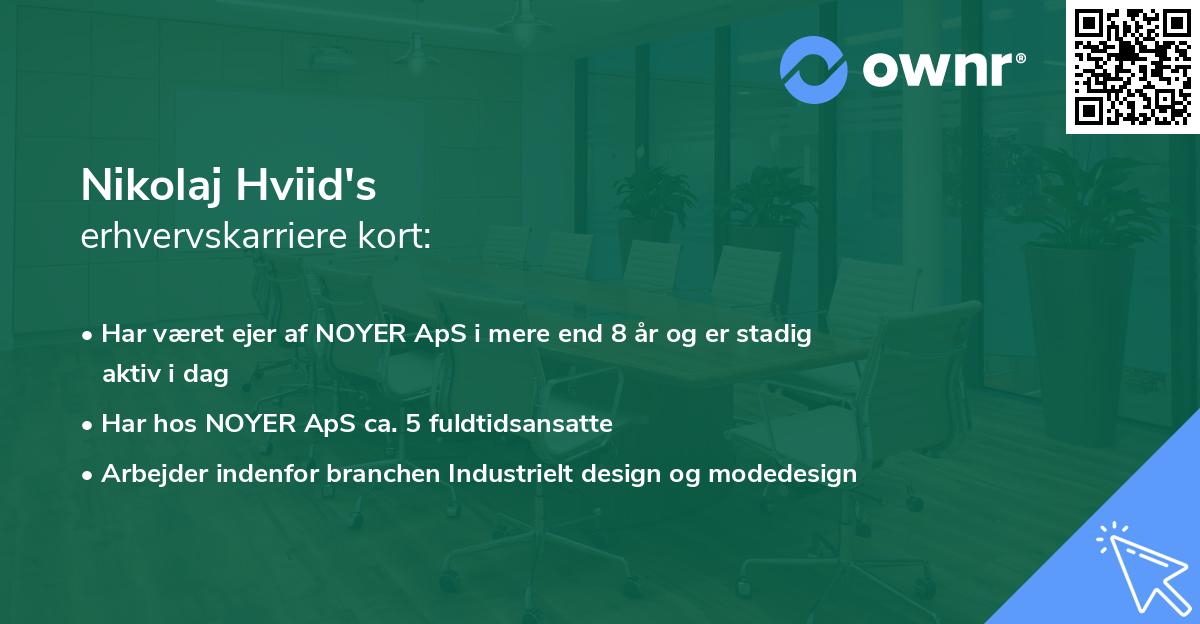 ownr®

Nikolaj Hviid's
erhvervskarriere kort:

• Har været ejer af NOYER ApS i mere end 8 år og er stadig aktiv i dag
• Har hos NOYER ApS ca. 5 fuldtidsansatte
• Arbejder indenfor branchen Industrielt design og modedesign